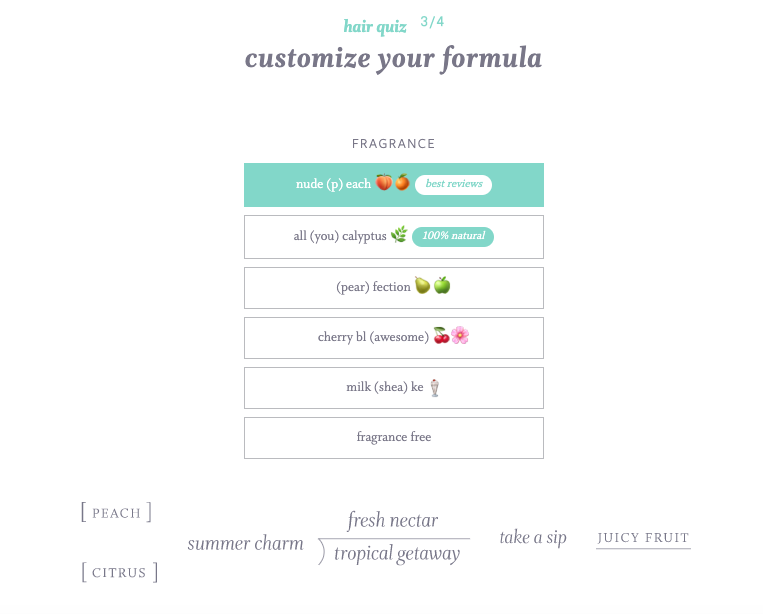 hair quiz 3/4
customize your formula

FRAGRANCE

nude (p) each 🍑🍊 best reviews

all (you) calyptus 🌿 100% natural

(pear) fection 🍐🍏

cherry bl (awesome) 🍒🌸

milk (shea) ke 🥤

fragrance free

[ PEACH ]

[ CITRUS ]

summer charm

fresh nectar

tropical getaway

take a sip

JUICY FRUIT